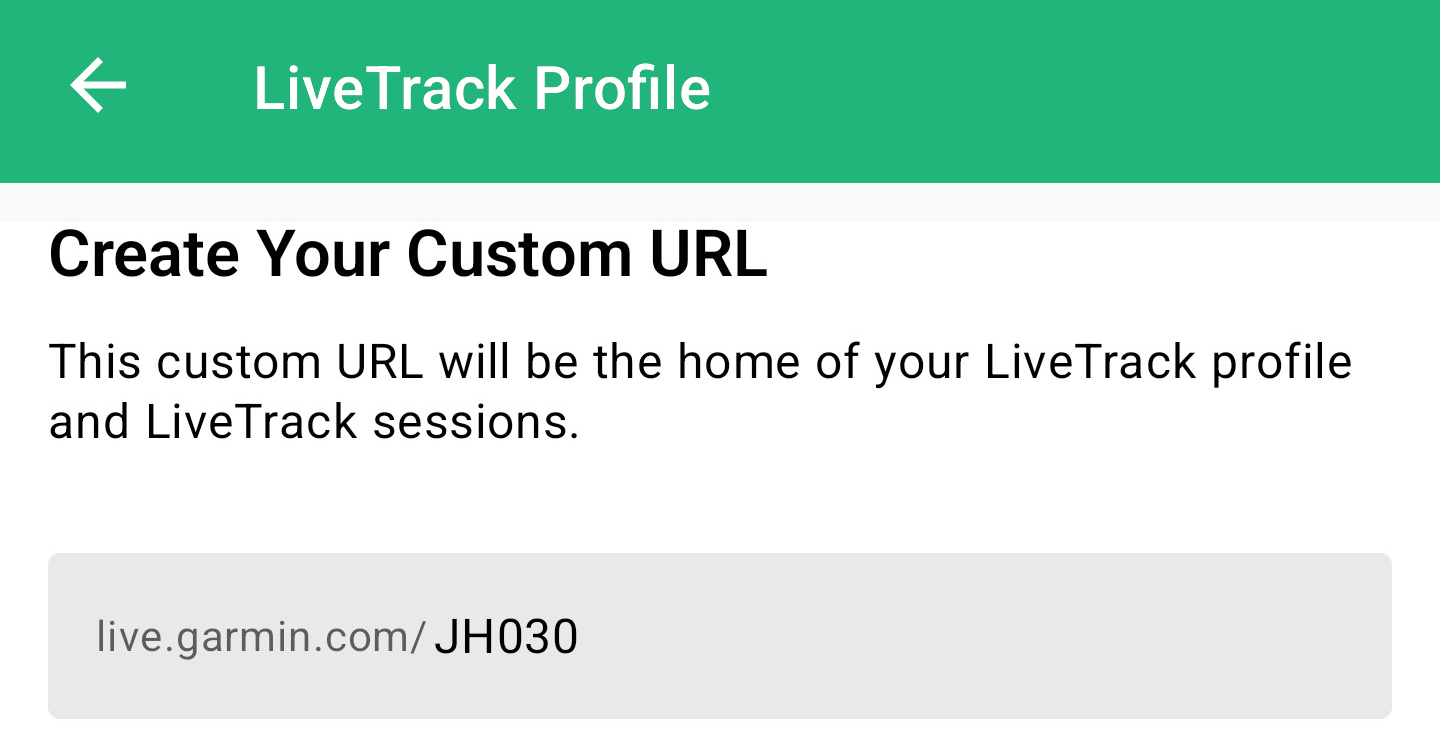 LiveTrack Profile

Create Your Custom URL

This custom URL will be the home of your LiveTrack profile and LiveTrack sessions.

live.garmin.com/ JH030